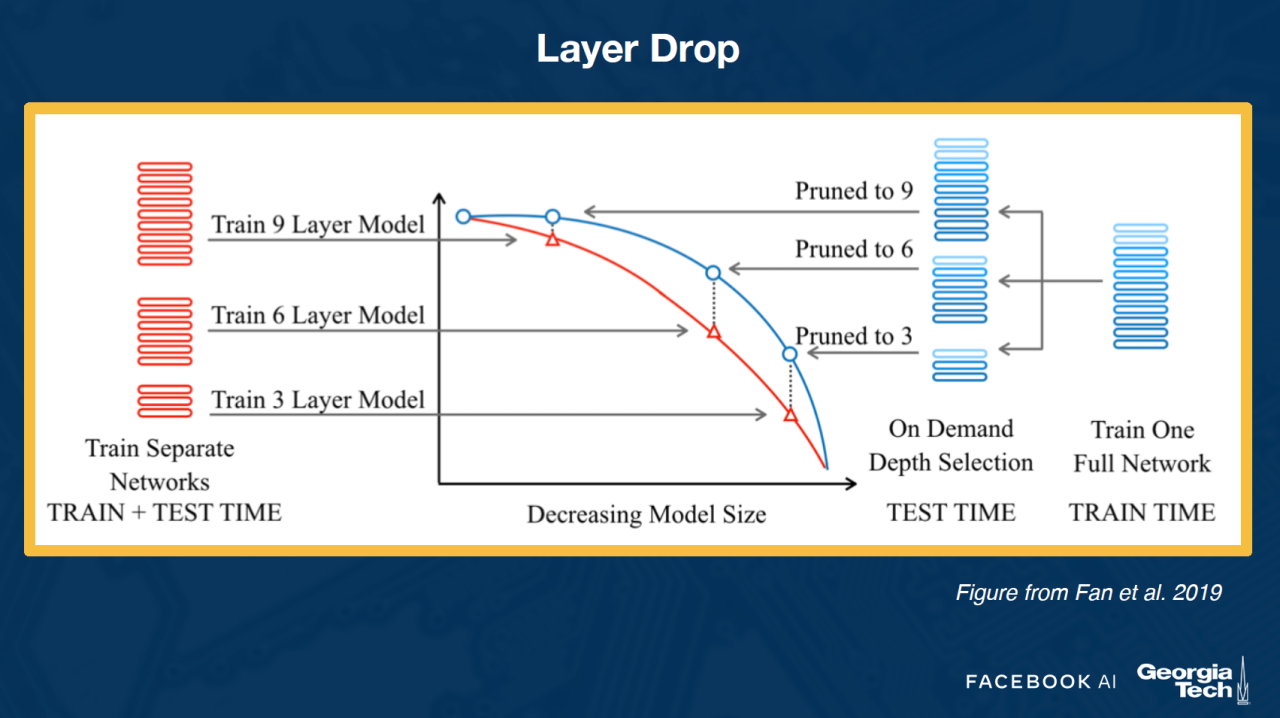 Layer Drop

Train 9 Layer Model

Train 6 Layer Model

Train 3 Layer Model

Train Separate Networks
TRAIN + TEST TIME

Decreasing Model Size

Pruned to 9

Pruned to 6

Pruned to 3

On Demand Depth Selection
TEST TIME

Train One Full Network
TRAIN TIME

Figure from Fan et al. 2019

FACEBOOK AI

Georgia Tech